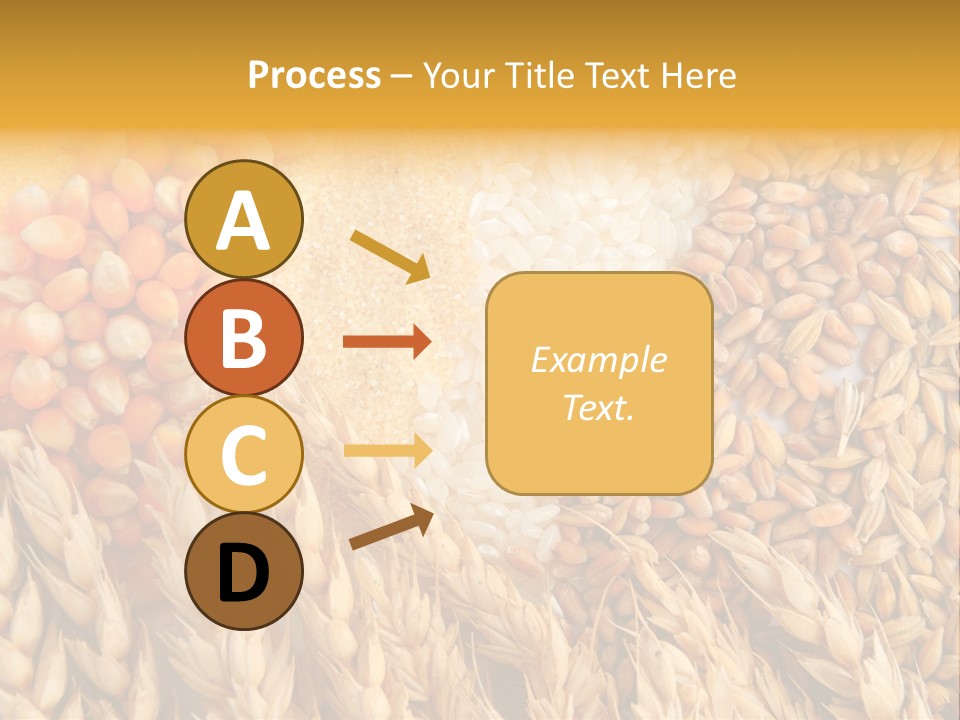 Process – Your Title Text Here

A

B

C

D

Example Text.